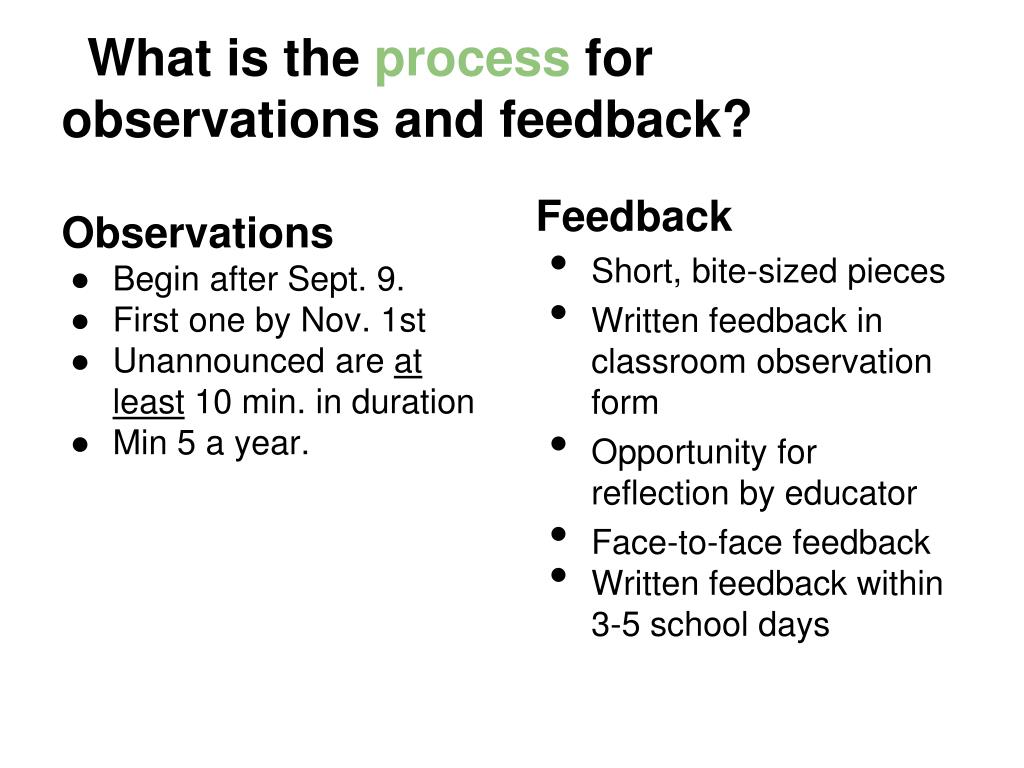 What is the process for observations and feedback?

Observations
● Begin after Sept. 9.
● First one by Nov. 1st
● Unannounced are at least 10 min. in duration
● Min 5 a year.

Feedback
• Short, bite-sized pieces
• Written feedback in classroom observation form
• Opportunity for reflection by educator
• Face-to-face feedback
• Written feedback within 3-5 school days